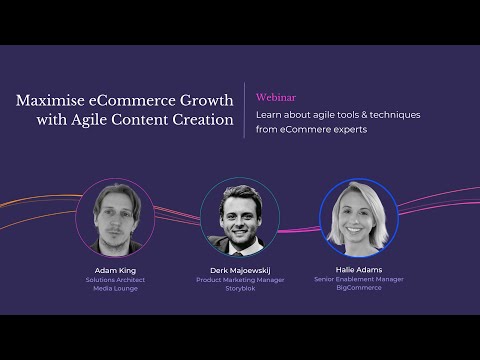 Maximise eCommerce Growth with Agile Content Creation

Webinar

Learn about agile tools & techniques from eCommere experts

Adam King
Solutions Architect
Media Lounge

Derk Majoewskij
Product Marketing Manager
Storyblok

Halie Adams
Senior Enablement Manager
BigCommerce